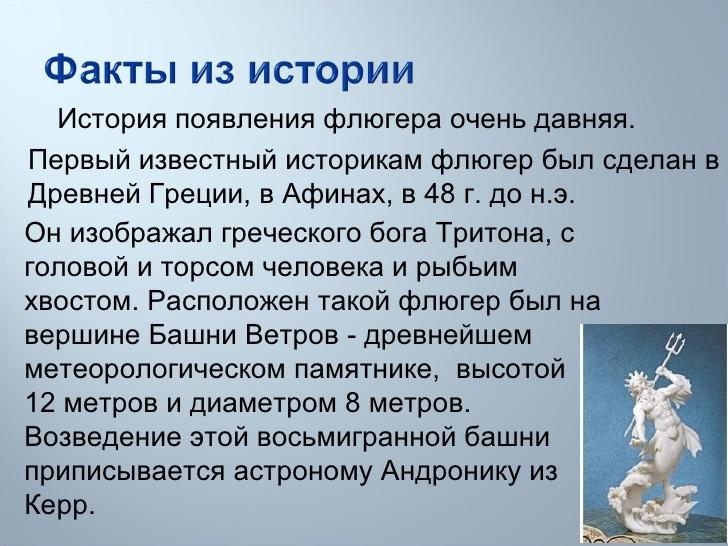 Факты из истории

История появления флюгера очень давняя.

Первый известный историкам флюгер был сделан в Древней Греции, в Афинах, в 48 г. до н.э.

Он изображал греческого бога Тритона, с головой и торсом человека и рыбьим хвостом. Расположен такой флюгер был на вершине Башни Ветров - древнейшем метеорологическом памятнике, высотой 12 метров и диаметром 8 метров. Возведение этой восьмигранной башни приписывается астроному Андронику из Керр.